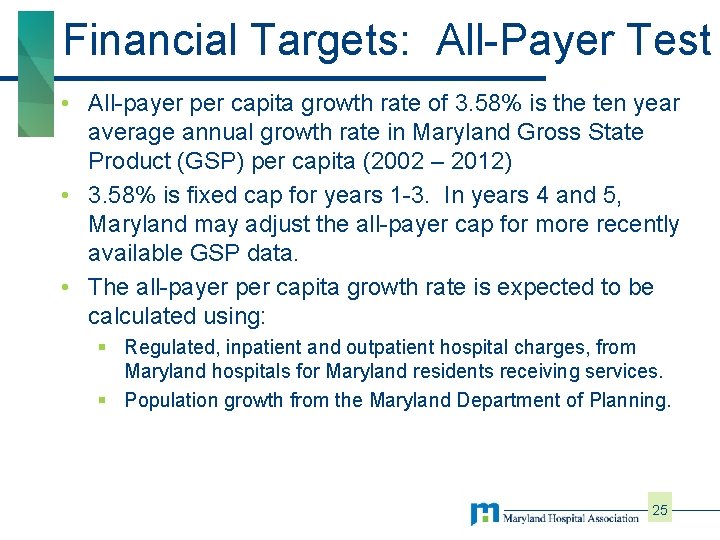 Financial Targets: All-Payer Test

• All-payer per capita growth rate of 3.58% is the ten year average annual growth rate in Maryland Gross State Product (GSP) per capita (2002 – 2012)

• 3.58% is fixed cap for years 1-3. In years 4 and 5, Maryland may adjust the all-payer cap for more recently available GSP data.

• The all-payer per capita growth rate is expected to be calculated using:

▪ Regulated, inpatient and outpatient hospital charges, from Maryland hospitals for Maryland residents receiving services.

▪ Population growth from the Maryland Department of Planning.

Maryland Hospital Association

25